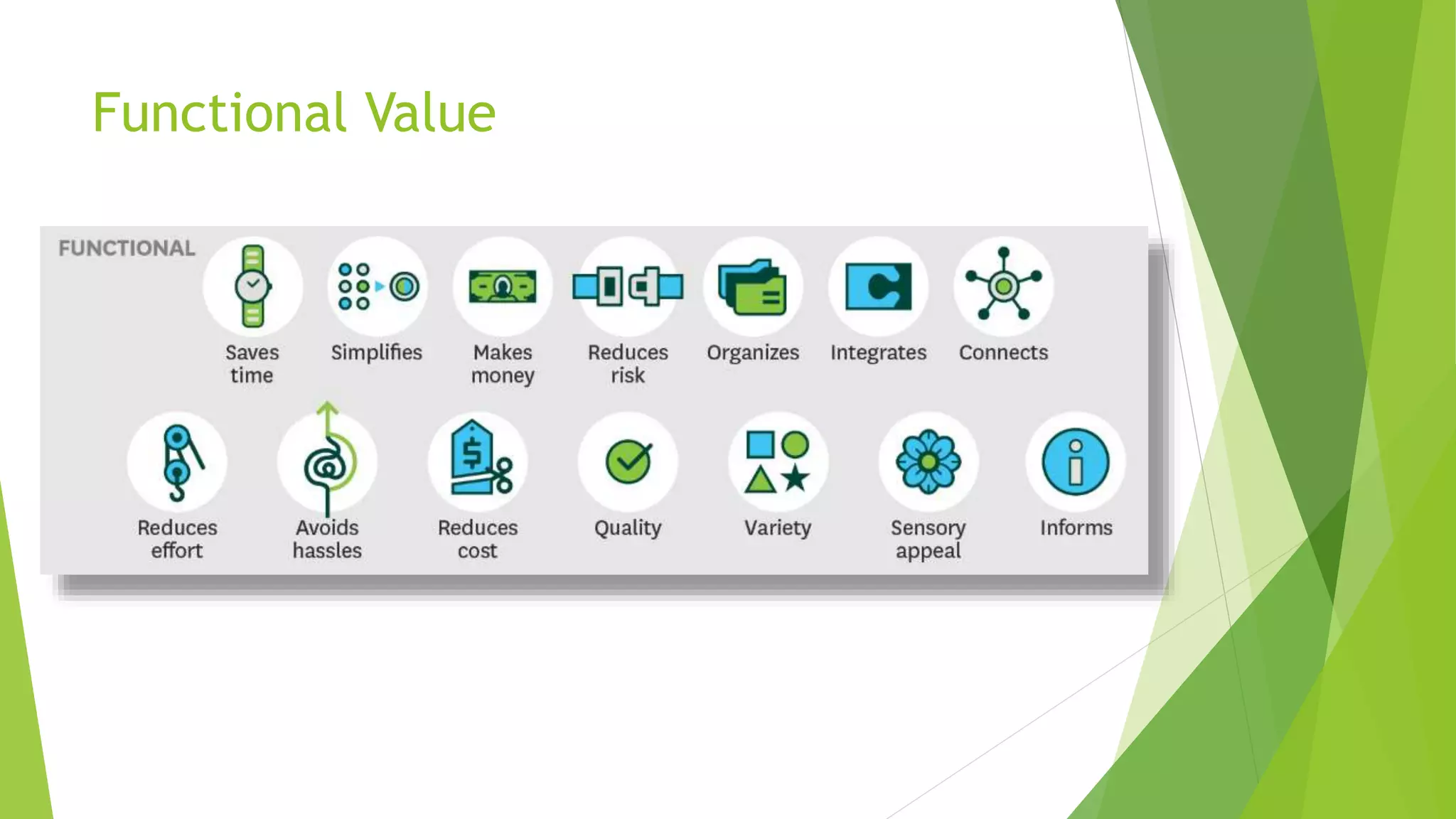 Functional Value

FUNCTIONAL

Saves time

Simplifies

Makes money

Reduces risk

Organizes

Integrates

Connects

Reduces effort

Avoids hassles

Reduces cost

Quality

Variety

Sensory appeal

Informs